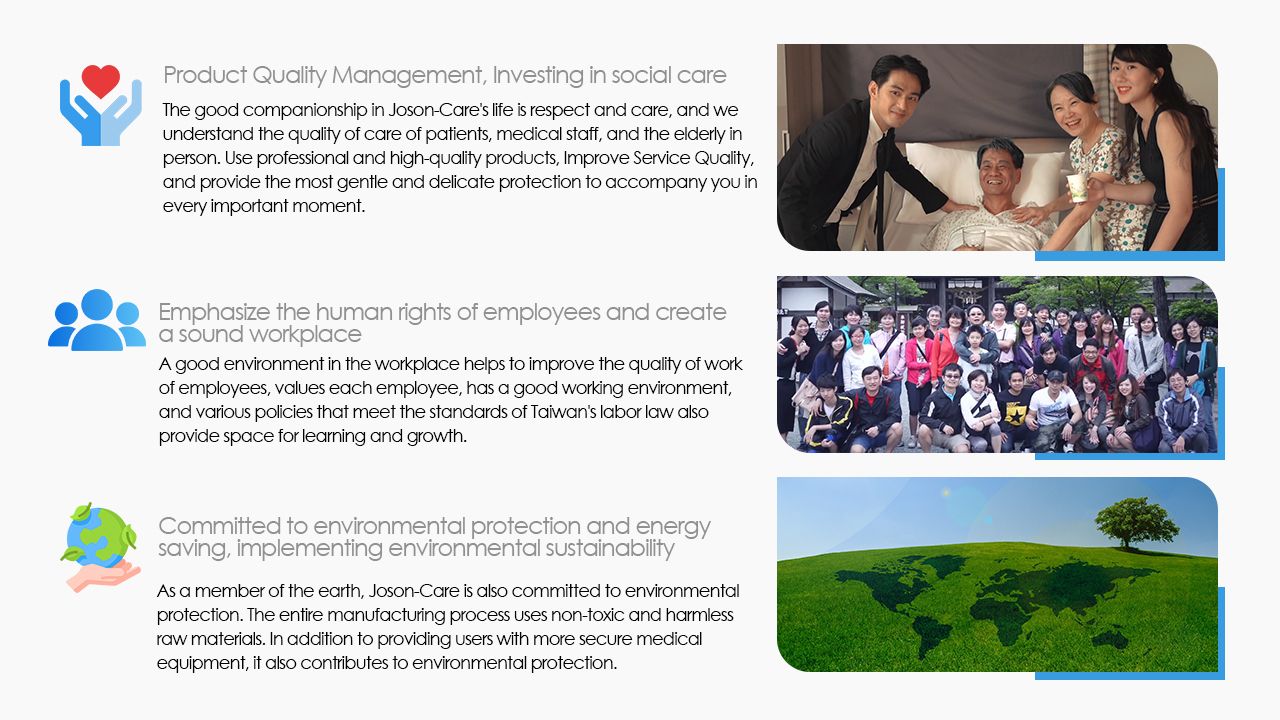 Product Quality Management, Investing in social care

The good companionship in Joson-Care's life is respect and care, and we understand the quality of care of patients, medical staff, and the elderly in person. Use professional and high-quality products, Improve Service Quality, and provide the most gentle and delicate protection to accompany you in every important moment.

Emphasize the human rights of employees and create a sound workplace

A good environment in the workplace helps to improve the quality of work of employees, values each employee, has a good working environment, and various policies that meet the standards of Taiwan's labor law also provide space for learning and growth.

Committed to environmental protection and energy saving, implementing environmental sustainability

As a member of the earth, Joson-Care is also committed to environmental protection. The entire manufacturing process uses non-toxic and harmless raw materials. In addition to providing users with more secure medical equipment, it also contributes to environmental protection.